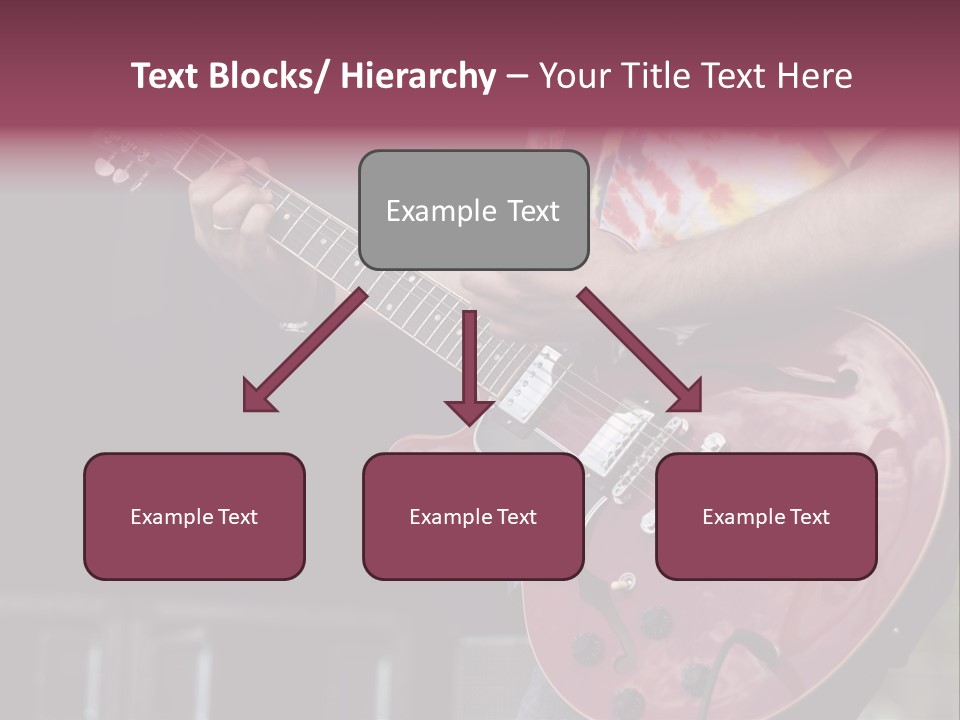 Text Blocks/ Hierarchy – Your Title Text Here

Example Text

Example Text

Example Text

Example Text